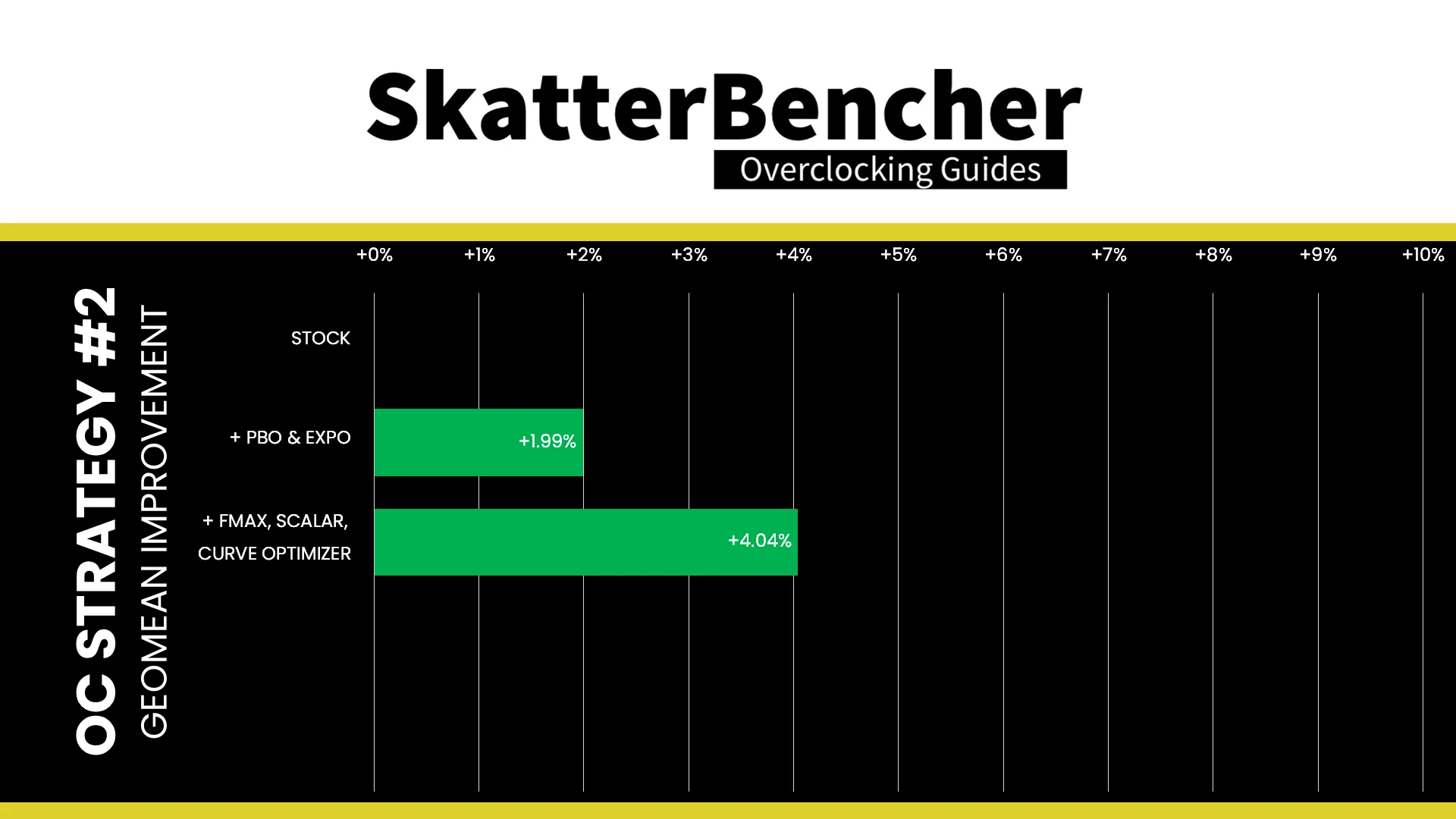 SkatterBencher
Overclocking Guides

OC STRATEGY #2
GEOMEAN IMPROVEMENT

+0% +1% +2% +3% +4% +5% +6% +7% +8% +9% +10%

STOCK

+ PBO & EXPO +1.99%

+ FMAX, SCALAR, CURVE OPTIMIZER +4.04%